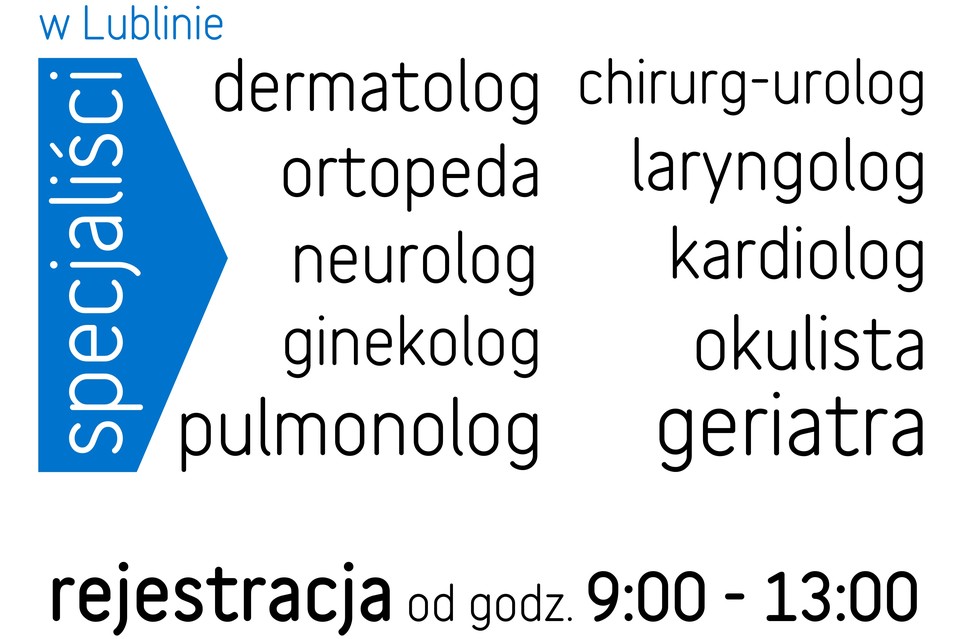 w Lublinie

specjaliści

dermatolog
ortopeda
neurolog
ginekolog
pulmonolog

chirurg-urolog
laryngolog
kardiolog
okulista
geriatra

rejestracja od godz. 9:00 - 13:00